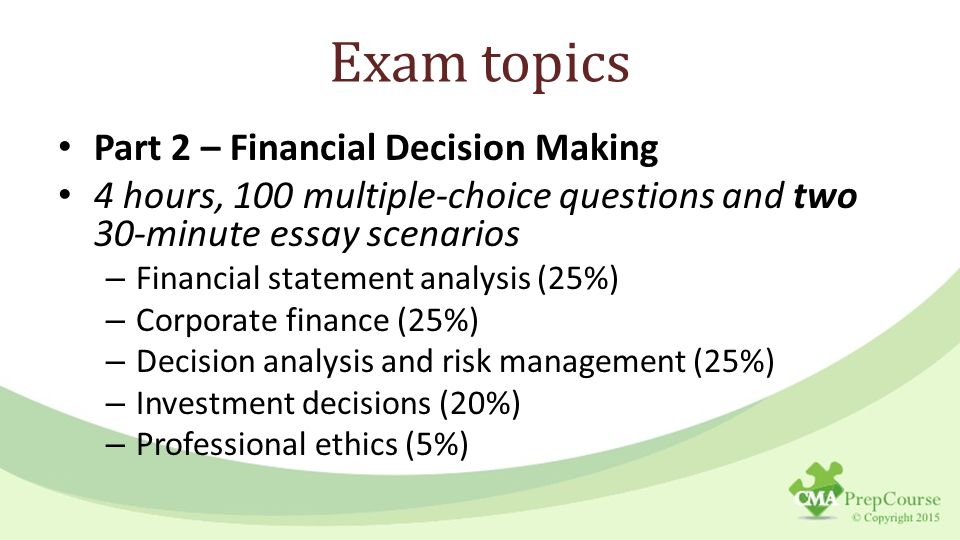 Exam topics

• Part 2 – Financial Decision Making
• 4 hours, 100 multiple-choice questions and two 30-minute essay scenarios
– Financial statement analysis (25%)
– Corporate finance (25%)
– Decision analysis and risk management (25%)
– Investment decisions (20%)
– Professional ethics (5%)

CMA PrepCourse
© Copyright 2015